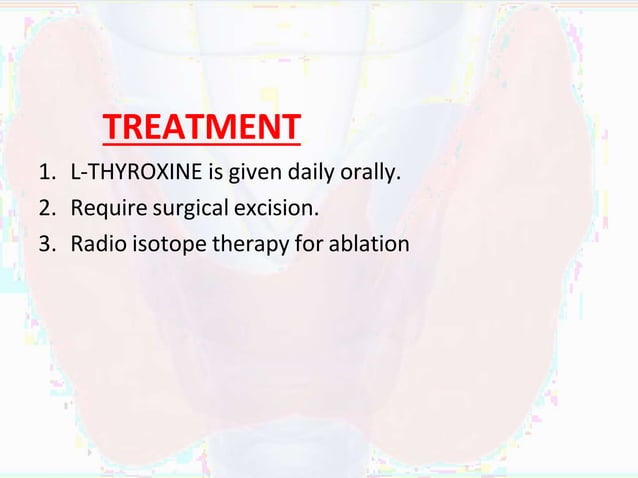 TREATMENT

1. L-THYROXINE is given daily orally.
2. Require surgical excision.
3. Radio isotope therapy for ablation